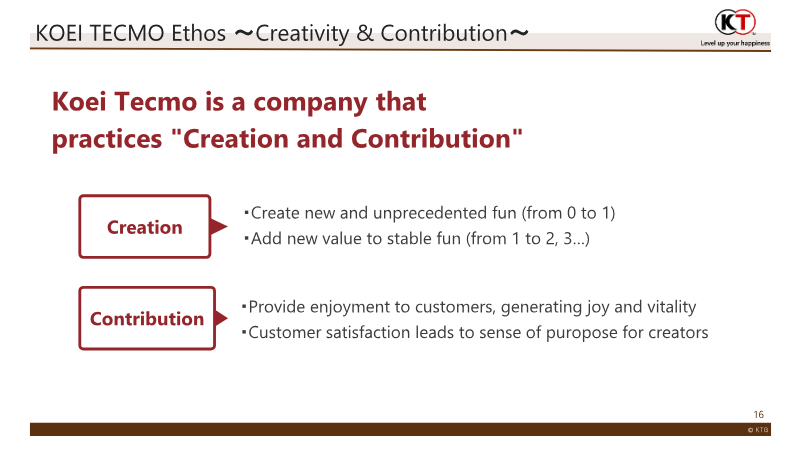 KOEI TECMO Ethos ～Creativity & Contribution～

KT
Level up your happiness

Koei Tecmo is a company that practices "Creation and Contribution"

Creation

・Create new and unprecedented fun (from 0 to 1)
・Add new value to stable fun (from 1 to 2, 3…)

Contribution

・Provide enjoyment to customers, generating joy and vitality
・Customer satisfaction leads to sense of puropose for creators

16

© KTG